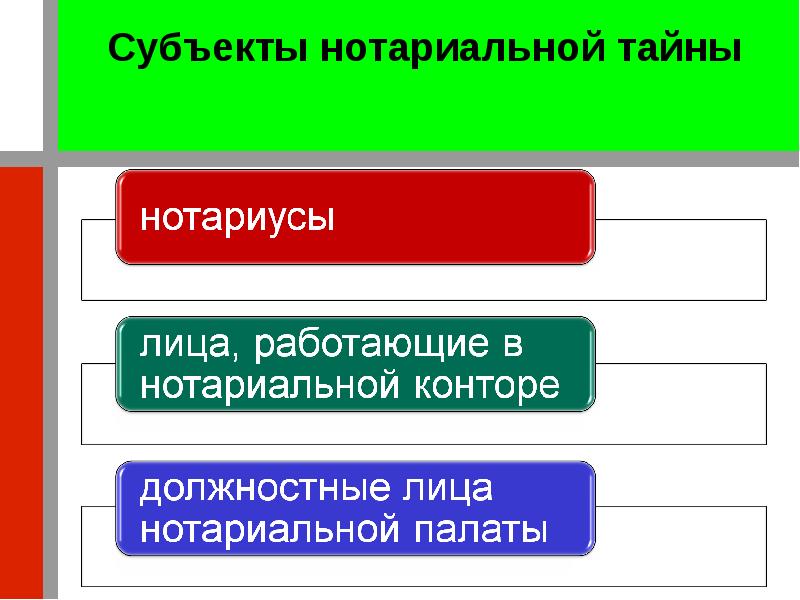 Субъекты нотариальной тайны

нотариусы

лица, работающие в нотариальной конторе

должностные лица нотариальной палаты